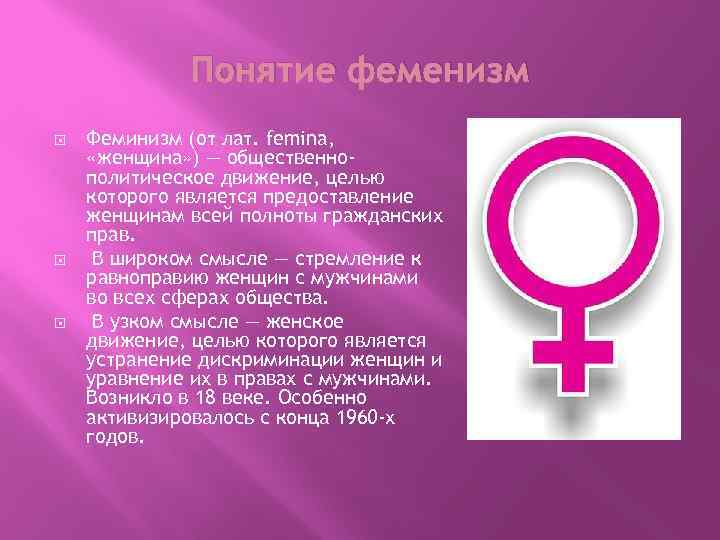 Понятие феменизм

Феминизм (от лат. femina, «женщина») — общественно-политическое движение, целью которого является предоставление женщинам всей полноты гражданских прав.

В широком смысле — стремление к равноправию женщин с мужчинами во всех сферах общества.

В узком смысле — женское движение, целью которого является устранение дискриминации женщин и уравнение их в правах с мужчинами. Возникло в 18 веке. Особенно активизировалось с конца 1960-х годов.